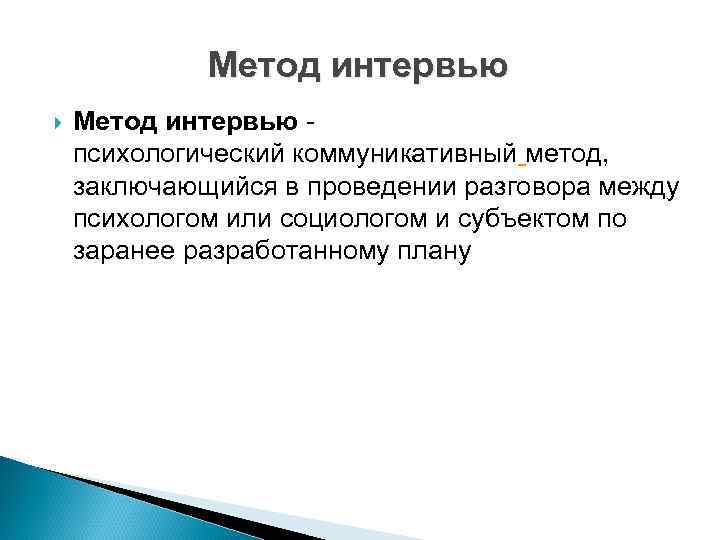 Метод интервью

Метод интервью - психологический коммуникативный метод, заключающийся в проведении разговора между психологом или социологом и субъектом по заранее разработанному плану